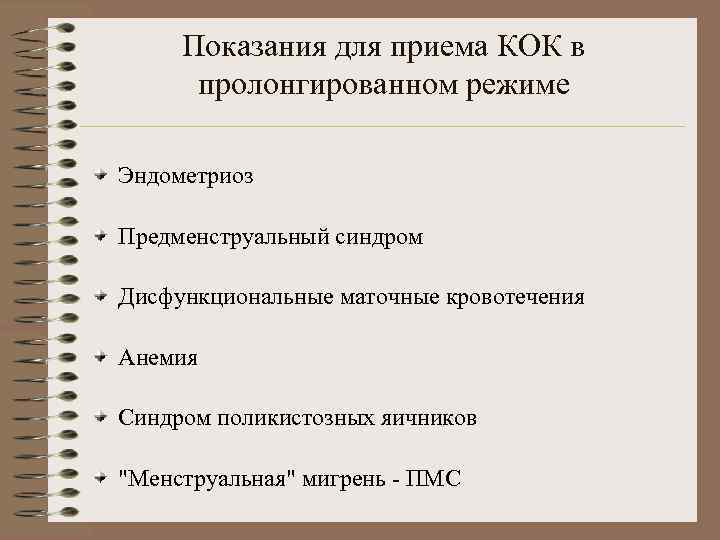 Показания для приема КОК в пролонгированном режиме

Эндометриоз

Предменструальный синдром

Дисфункциональные маточные кровотечения

Анемия

Синдром поликистозных яичников

"Менструальная" мигрень - ПМС